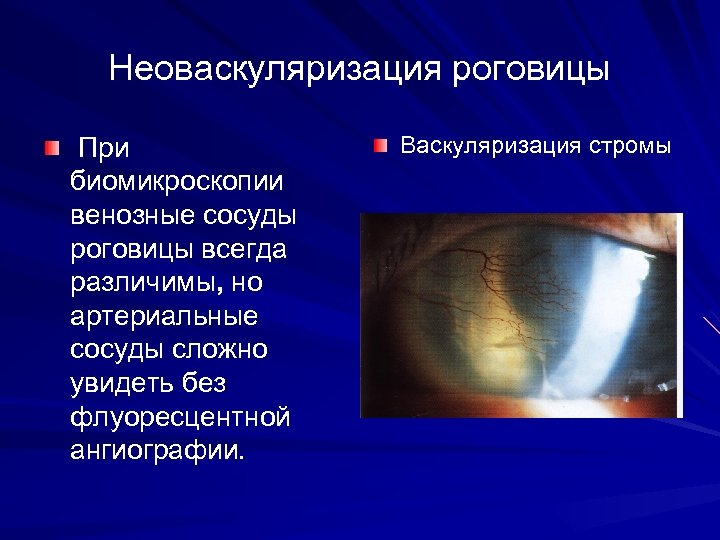 Неоваскуляризация роговицы

При биомикроскопии венозные сосуды роговицы всегда различимы, но артериальные сосуды сложно увидеть без флуоресцентной ангиографии.

Васкуляризация стромы